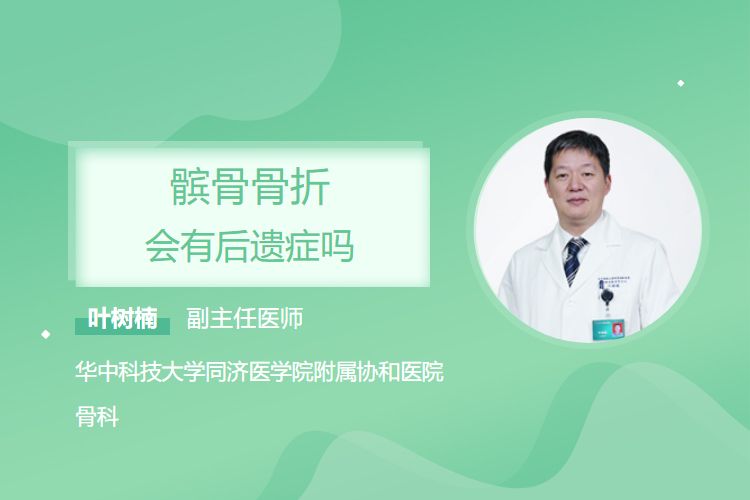 髌骨骨折
会有后遗症吗

叶树楠 副主任医师

华中科技大学同济医学院附属协和医院

骨科